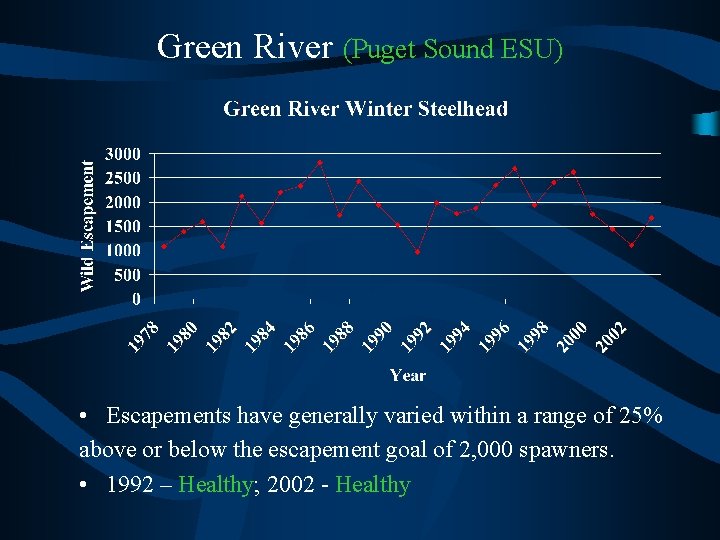 Green River (Puget Sound ESU)

Green River Winter Steelhead

Wild Escapement

3000
2500
2000
1500
1000
500
0

1978
1980
1982
1984
1986
1988
1990
1992
1994
1996
1998
2000
2002

Year

• Escapements have generally varied within a range of 25% above or below the escapement goal of 2,000 spawners.

• 1992 – Healthy; 2002 - Healthy